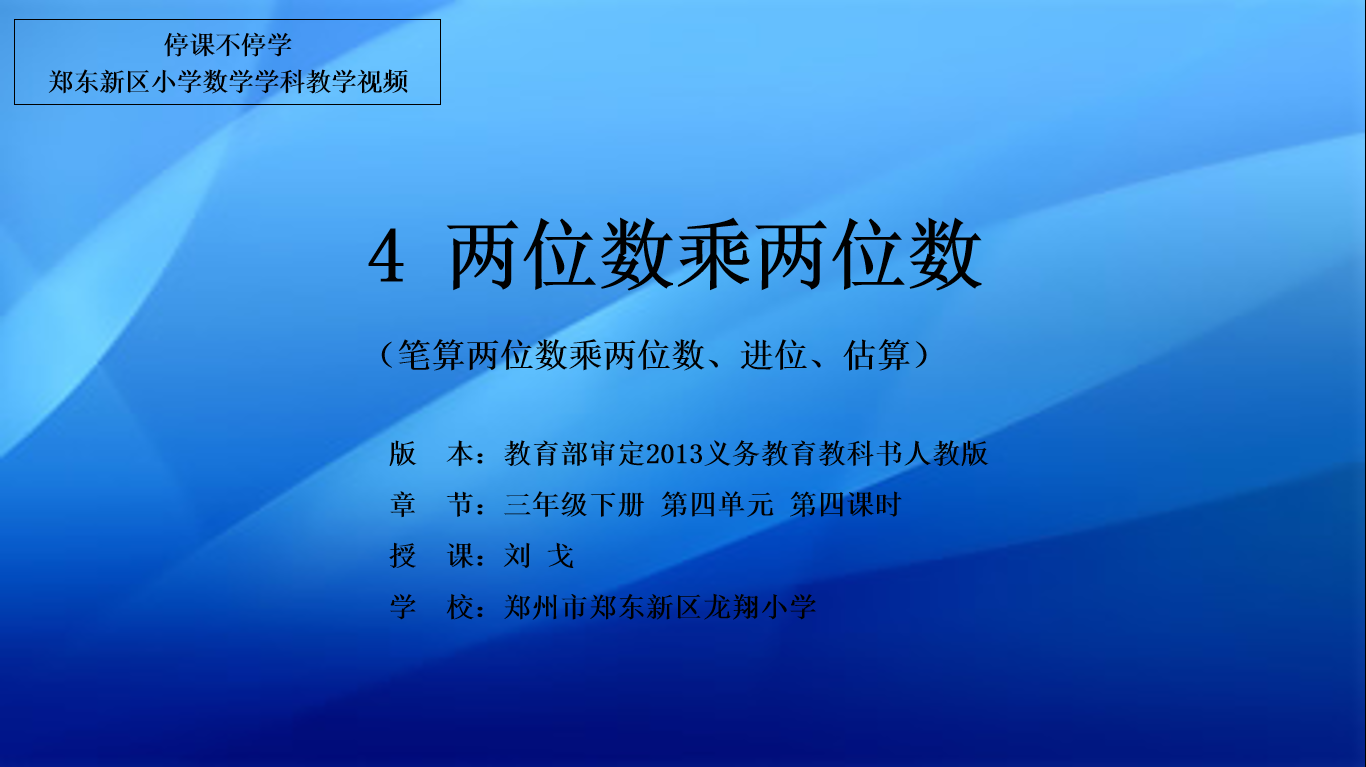 停课不停学
郑东新区小学数学学科教学视频

4 两位数乘两位数

（笔算两位数乘两位数、进位、估算）

版 本：教育部审定2013义务教育教科书人教版

章 节：三年级下册 第四单元 第四课时

授 课：刘 戈

学 校：郑州市郑东新区龙翔小学